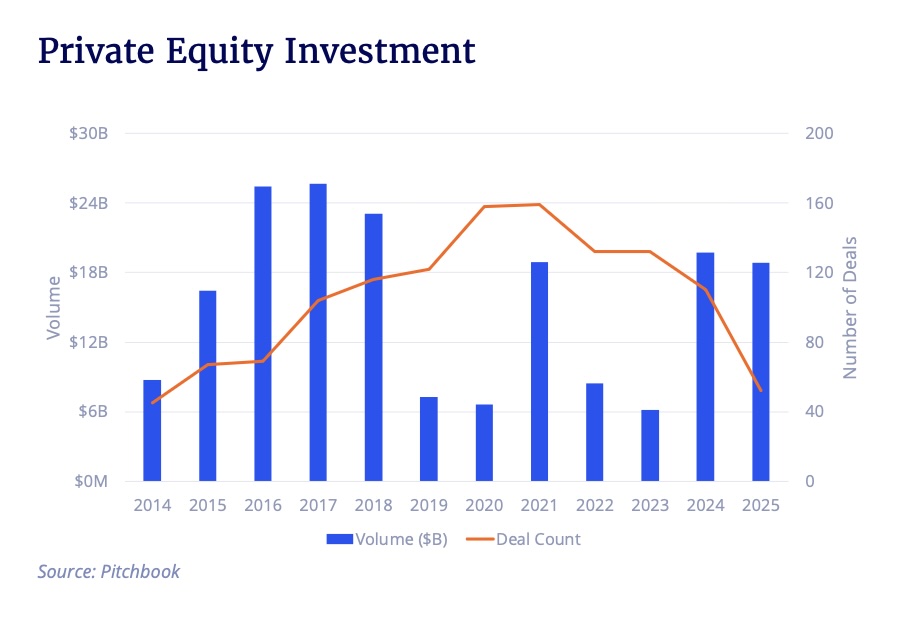 Private Equity Investment

$30B
$24B
$18B
$12B
$6B
$0M

Volume

200
160
120
80
40
0

Number of Deals

2014
2015
2016
2017
2018
2019
2020
2021
2022
2023
2024
2025

Volume ($B)
Deal Count

Source: Pitchbook